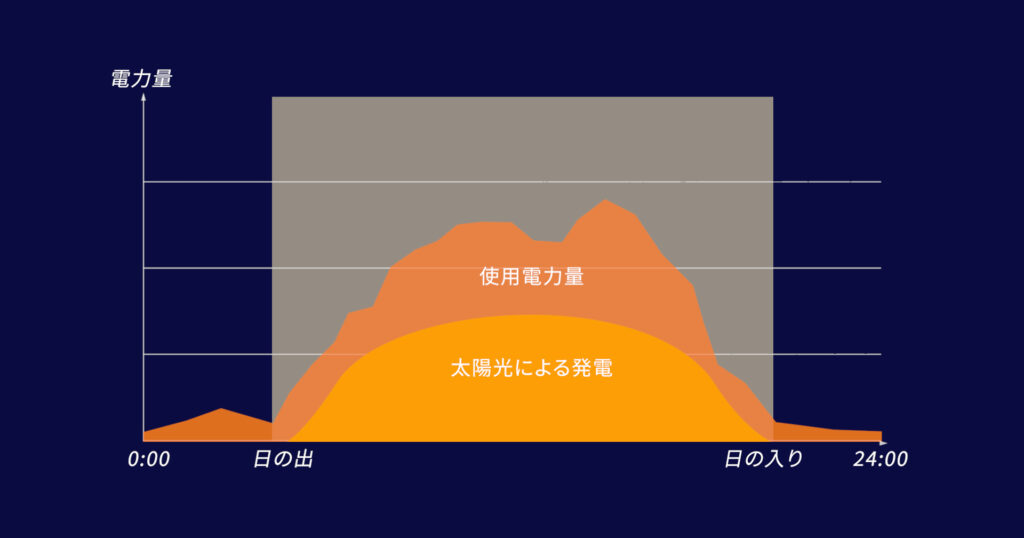 電力量

使用電力量

太陽光による発電

0:00
日の出
日の入り
24:00